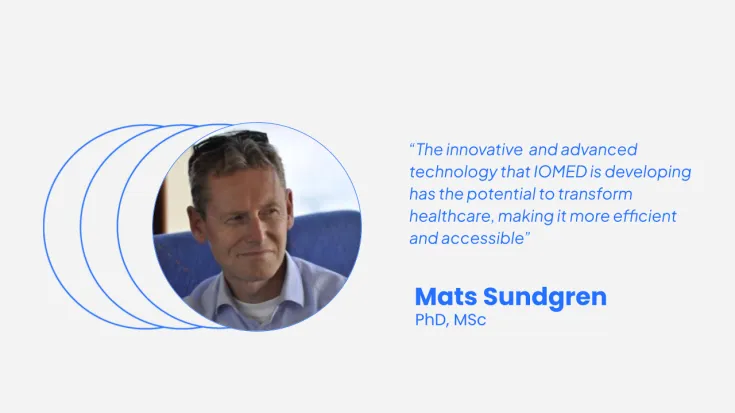 “The innovative  and advanced technology that IOMED is developing has the potential to transform healthcare, making it more efficient and accessible”

Mats Sundgren
PhD, MSc